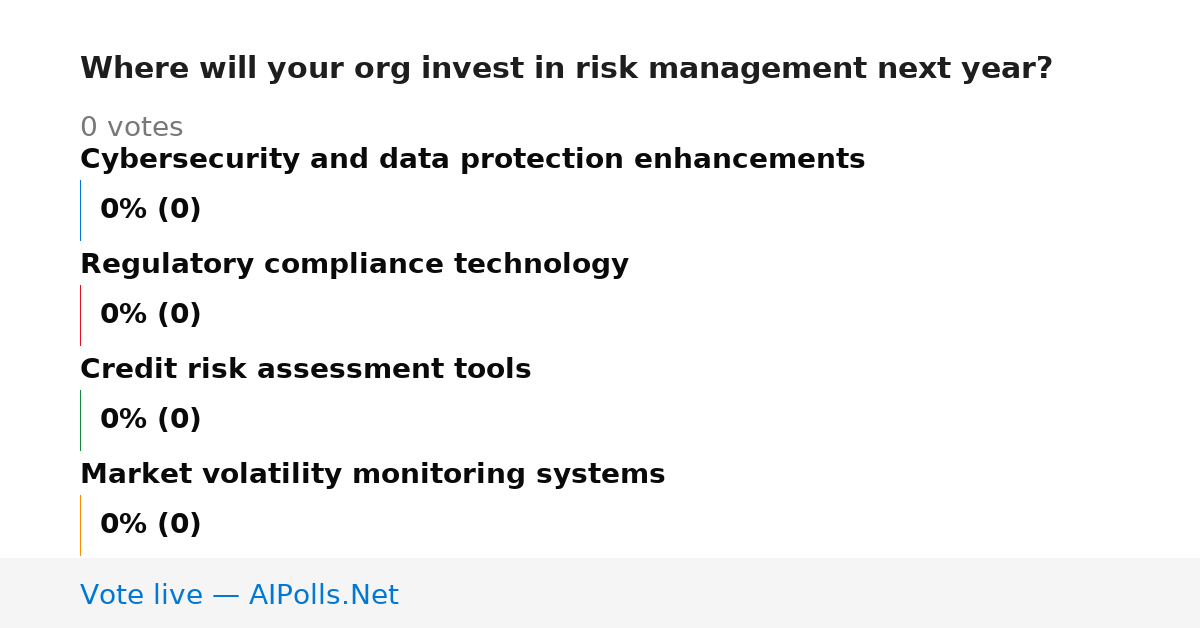 Where will your org invest in risk management next year?

0 votes

Cybersecurity and data protection enhancements

0% (0)

Regulatory compliance technology

0% (0)

Credit risk assessment tools

0% (0)

Market volatility monitoring systems

0% (0)

Vote live — AIPolls.Net